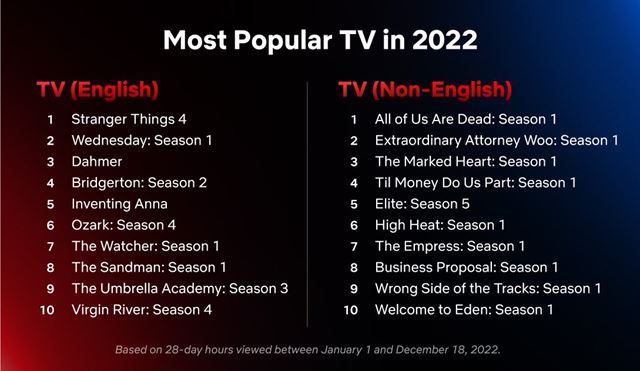 Most Popular TV in 2022

TV (English)

1 Stranger Things 4
2 Wednesday: Season 1
3 Dahmer
4 Bridgerton: Season 2
5 Inventing Anna
6 Ozark: Season 4
7 The Watcher: Season 1
8 The Sandman: Season 1
9 The Umbrella Academy: Season 3
10 Virgin River: Season 4

TV (Non-English)

1 All of Us Are Dead: Season 1
2 Extraordinary Attorney Woo: Season 1
3 The Marked Heart: Season 1
4 Til Money Do Us Part: Season 1
5 Elite: Season 5
6 High Heat: Season 1
7 The Empress: Season 1
8 Business Proposal: Season 1
9 Wrong Side of the Tracks: Season 1
10 Welcome to Eden: Season 1

Based on 28-day hours viewed between January 1 and December 18, 2022.